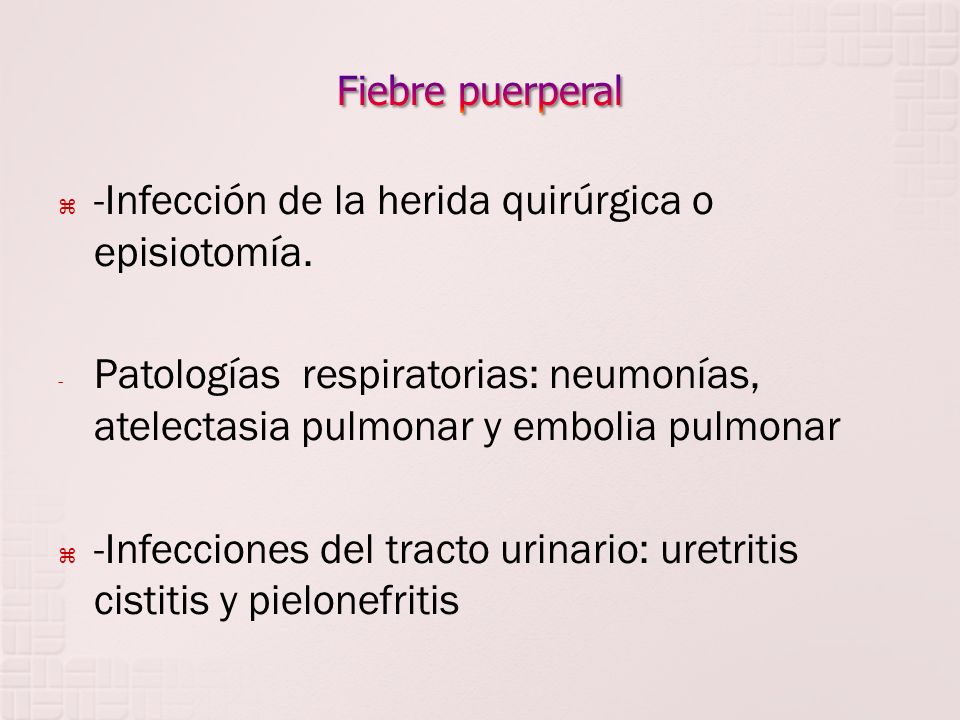 Fiebre puerperal

⌘ -Infección de la herida quirúrgica o episiotomía.

- Patologías  respiratorias: neumonías, atelectasia pulmonar y embolia pulmonar

⌘ -Infecciones del tracto urinario: uretritis cistitis y pielonefritis